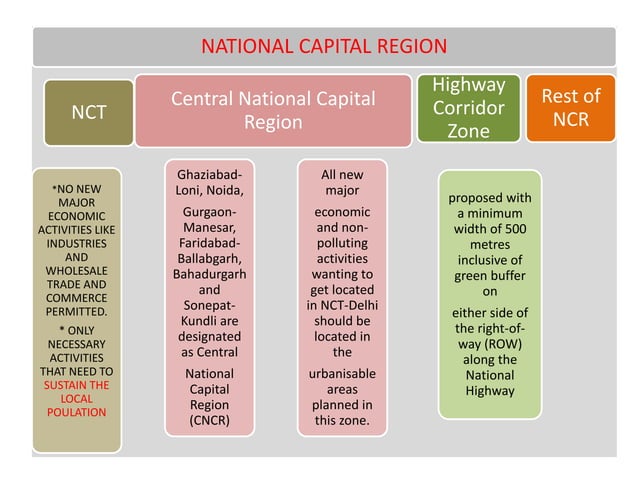 NATIONAL CAPITAL REGION

NCT

Central National Capital Region

Highway Corridor Zone

Rest of NCR

*NO NEW MAJOR ECONOMIC ACTIVITIES LIKE INDUSTRIES AND WHOLESALE TRADE AND COMMERCE PERMITTED.

* ONLY NECESSARY ACTIVITIES THAT NEED TO SUSTAIN THE LOCAL POULATION

Ghaziabad-Loni, Noida,

Gurgaon-Manesar, Faridabad-Ballabgarh, Bahadurgarh and Sonepat-Kundli are designated as Central

National Capital Region (CNCR)

All new major

economic and non-polluting activities wanting to get located in NCT-Delhi should be located in the

urbanisable areas planned in this zone.

proposed with a minimum width of 500 metres inclusive of green buffer on

either side of the right-of-way (ROW) along the National Highway